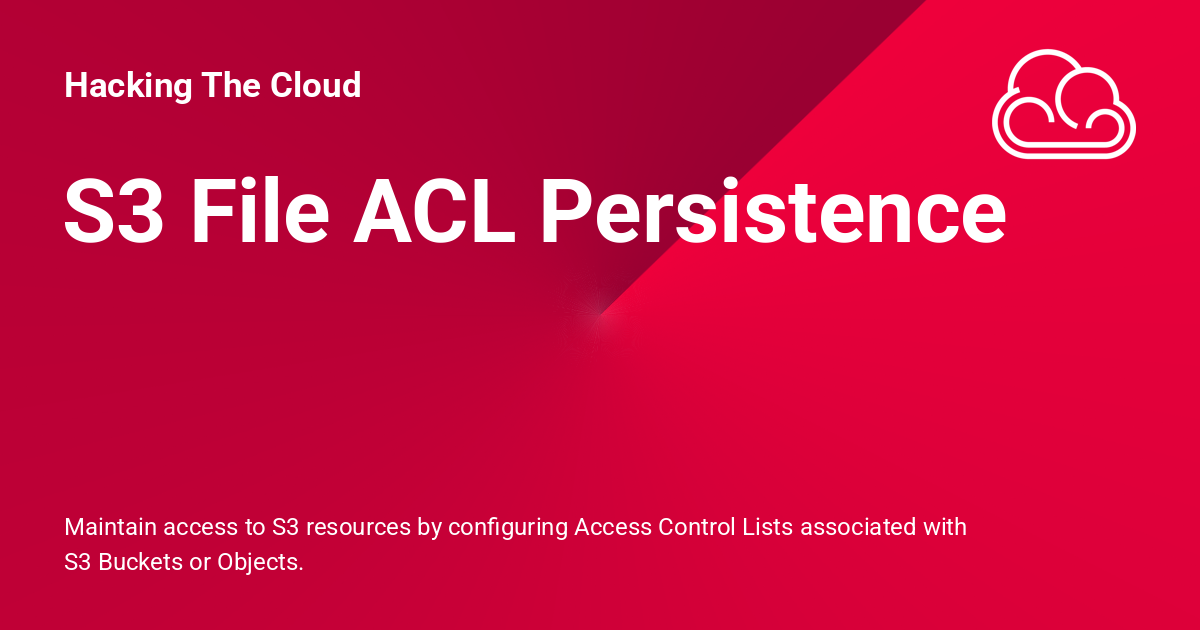 Hacking The Cloud

S3 File ACL Persistence

Maintain access to S3 resources by configuring Access Control Lists associated with S3 Buckets or Objects.